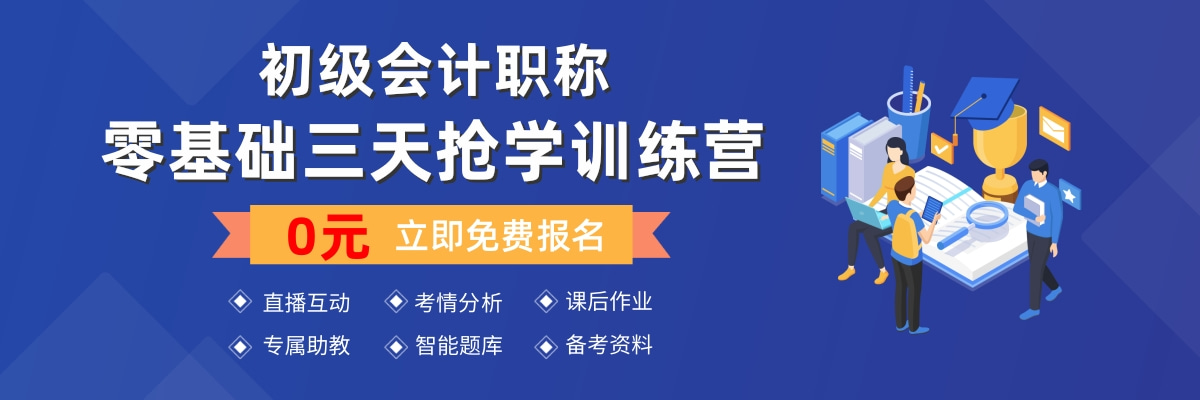 初级会计职称
零基础三天抢学训练营

0元 立即免费报名

直播互动 考情分析 课后作业
专属助教 智能题库 备考资料